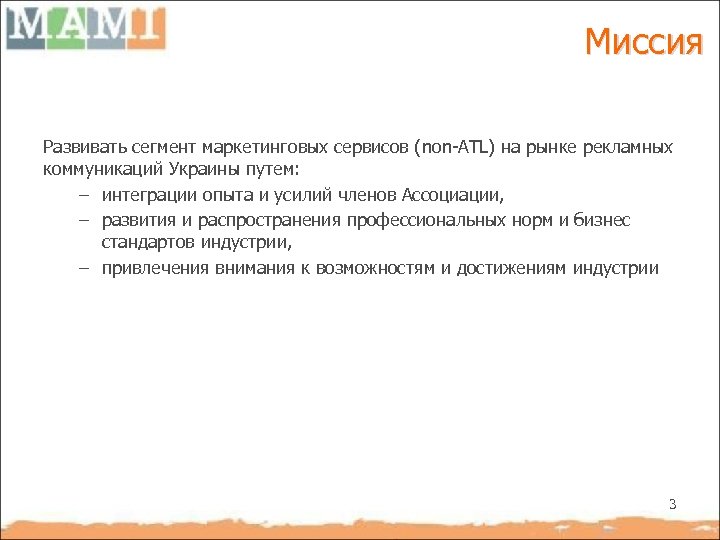 MAMI

Миссия

Развивать сегмент маркетинговых сервисов (non-ATL) на рынке рекламных коммуникаций Украины путем:

– интеграции опыта и усилий членов Ассоциации,
– развития и распространения профессиональных норм и бизнес стандартов индустрии,
– привлечения внимания к возможностям и достижениям индустрии

3